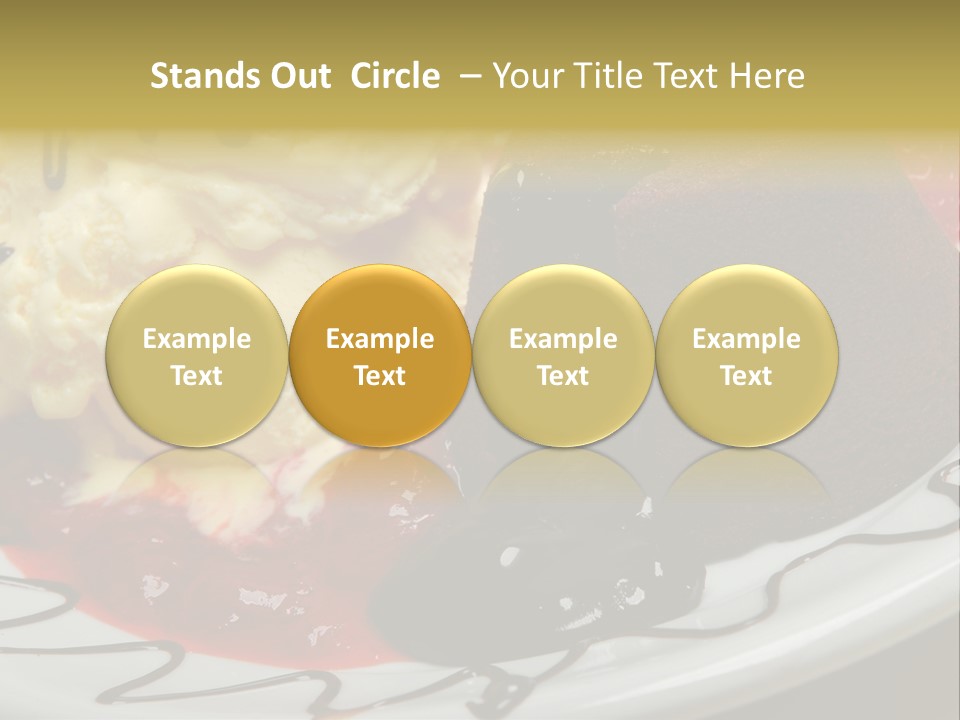 Stands Out Circle – Your Title Text Here

Example Text

Example Text

Example Text

Example Text